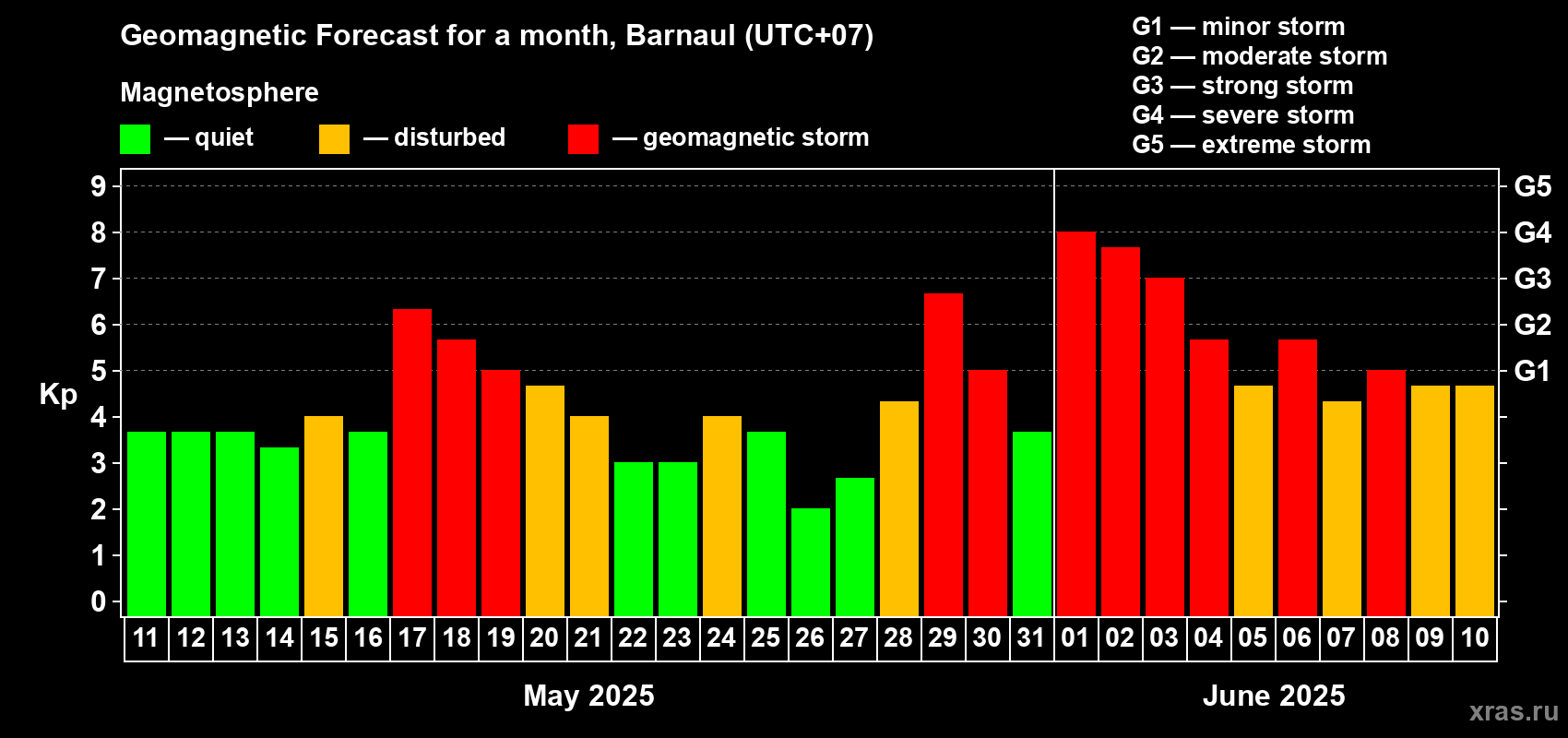 Geomagnetic Forecast for a month, Barnaul (UTC+07)

Magnetosphere

— quiet — disturbed — geomagnetic storm

G1 — minor storm
G2 — moderate storm
G3 — strong storm
G4 — severe storm
G5 — extreme storm

Kp

9
8
7
6
5
4
3
2
1
0

G5
G4
G3
G2
G1

11 12 13 14 15 16 17 18 19 20 21 22 23 24 25 26 27 28 29 30 31 01 02 03 04 05 06 07 08 09 10

May 2025

June 2025

xras.ru